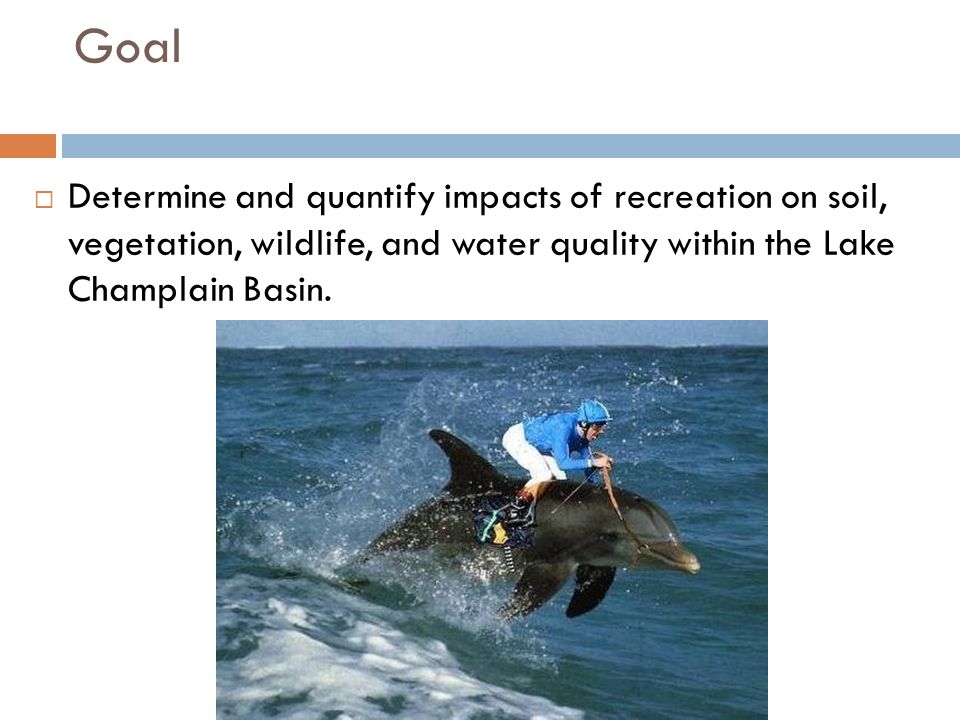 Goal

□ Determine and quantify impacts of recreation on soil, vegetation, wildlife, and water quality within the Lake Champlain Basin.